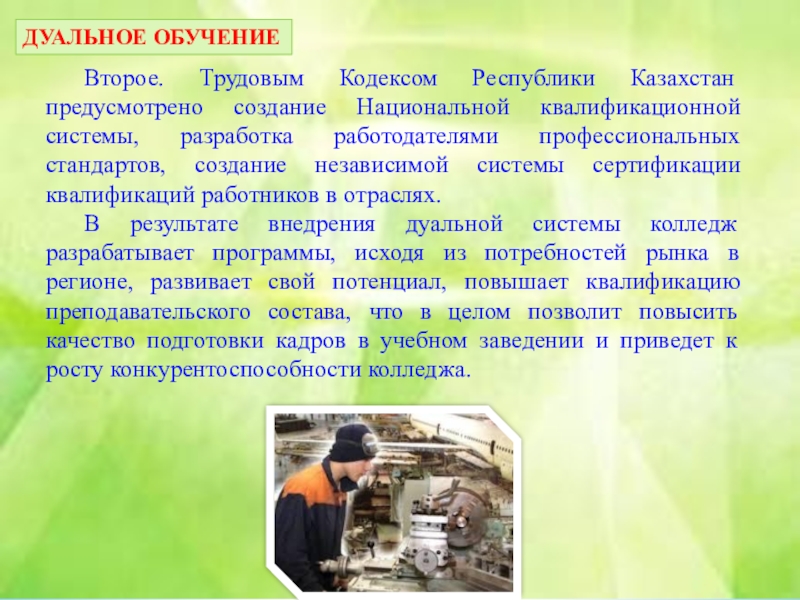 ДУАЛЬНОЕ ОБУЧЕНИЕ

Второе. Трудовым Кодексом Республики Казахстан предусмотрено создание Национальной квалификационной системы, разработка работодателями профессиональных стандартов, создание независимой системы сертификации квалификаций работников в отраслях.

В результате внедрения дуальной системы колледж разрабатывает программы, исходя из потребностей рынка в регионе, развивает свой потенциал, повышает квалификацию преподавательского состава, что в целом позволит повысить качество подготовки кадров в учебном заведении и приведет к росту конкурентоспособности колледжа.